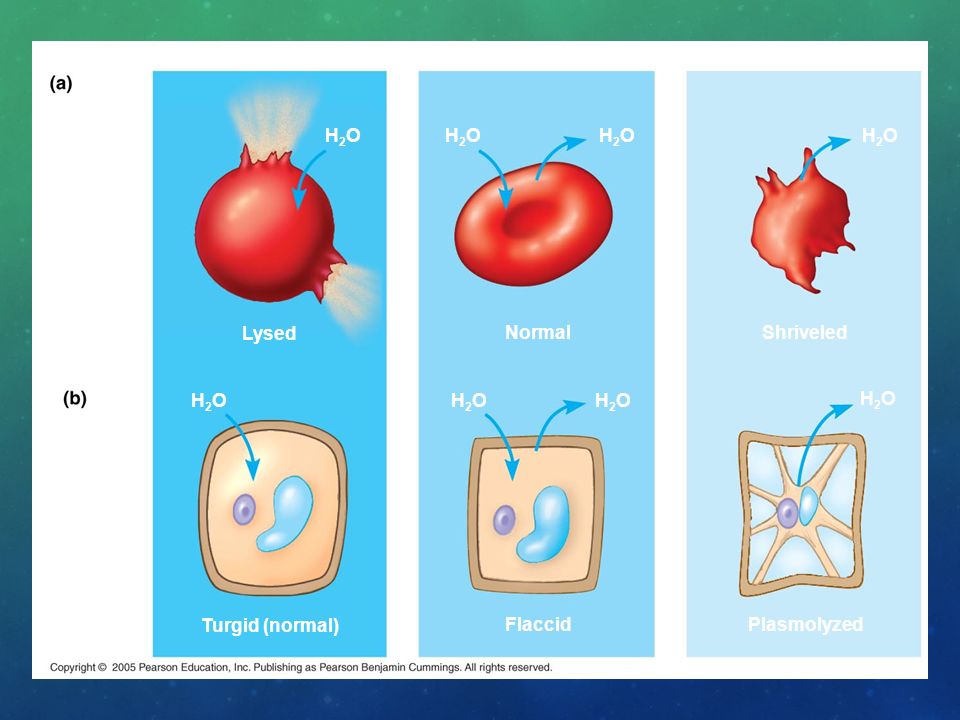 (a)

$H_2O$

Lysed

$H_2O$ $H_2O$

Normal

$H_2O$

Shriveled

(b)

$H_2O$

Turgid (normal)

$H_2O$ $H_2O$

Flaccid

$H_2O$

Plasmolyzed

Copyright © 2005 Pearson Education, Inc. Publishing as Pearson Benjamin Cummings. All rights reserved.